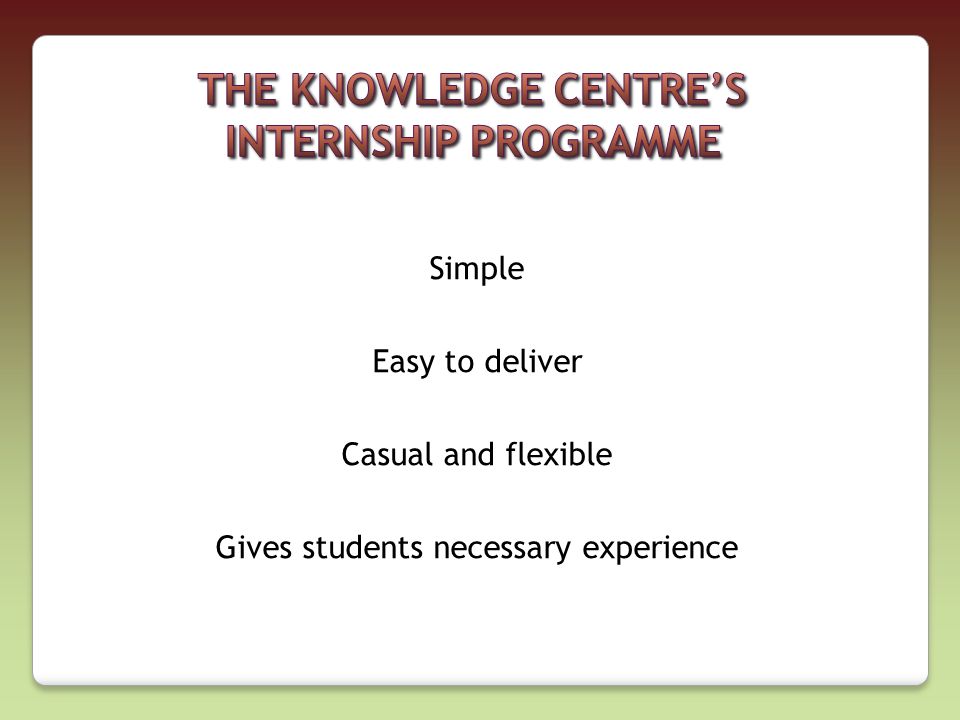 THE KNOWLEDGE CENTRE'S INTERNSHIP PROGRAMME

Simple

Easy to deliver

Casual and flexible

Gives students necessary experience